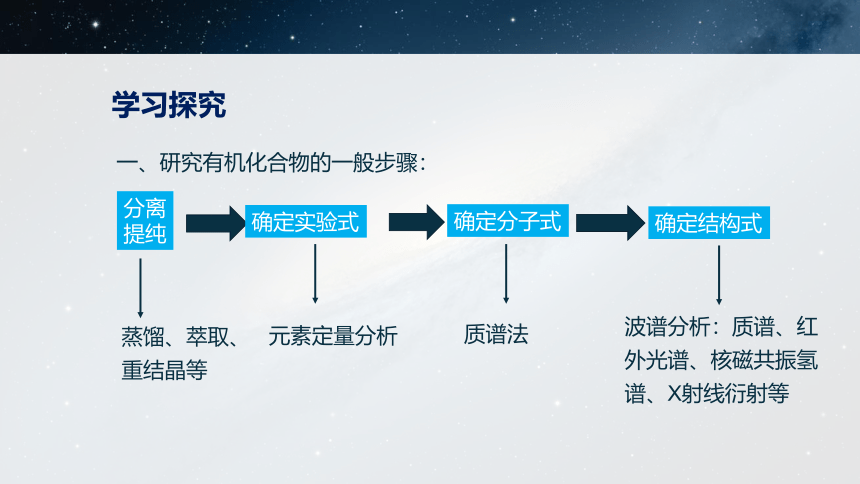 学习探究

一、研究有机化合物的一般步骤：

分离提纯

确定实验式

确定分子式

确定结构式

蒸馏、萃取、重结晶等

元素定量分析

质谱法

波谱分析：质谱、红外光谱、核磁共振氢谱、X射线衍射等